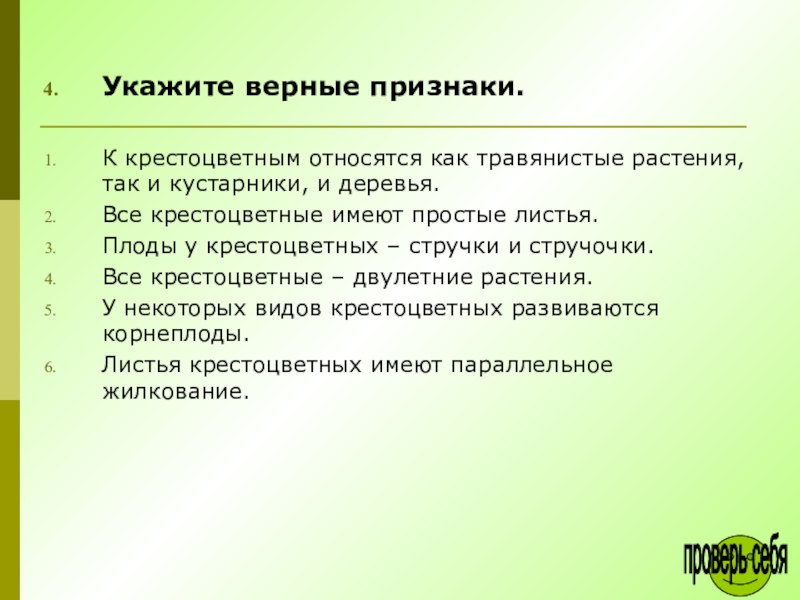 4. Укажите верные признаки.

1. К крестоцветным относятся как травянистые растения, так и кустарники, и деревья.
2. Все крестоцветные имеют простые листья.
3. Плоды у крестоцветных – стручки и стручочки.
4. Все крестоцветные – двулетние растения.
5. У некоторых видов крестоцветных развиваются корнеплоды.
6. Листья крестоцветных имеют параллельное жилкование.

проверь себя